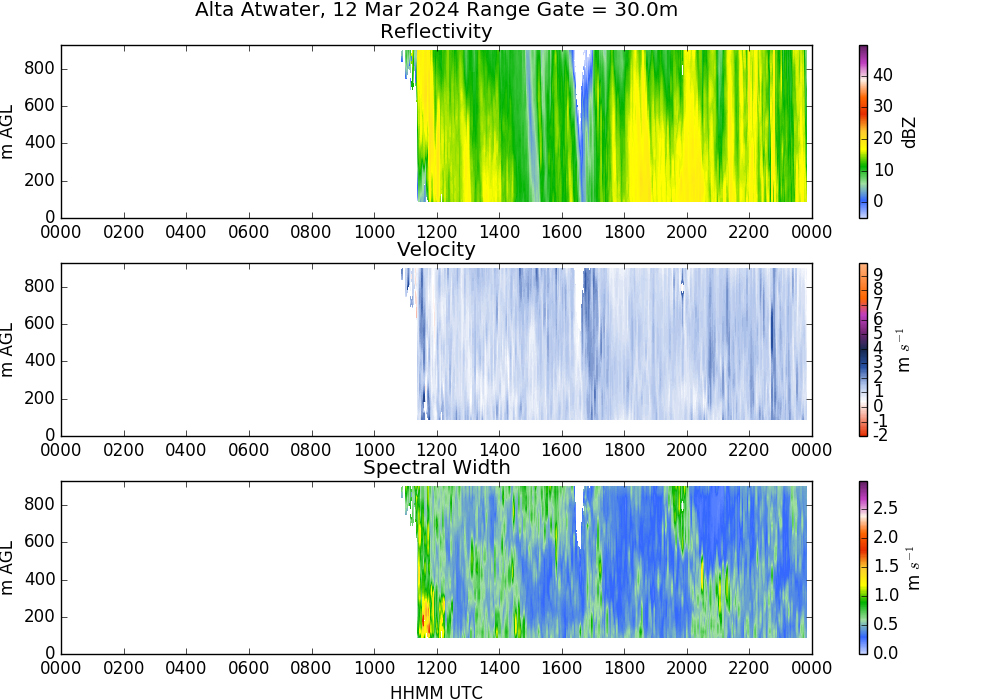 Alta Atwater, 12 Mar 2024 Range Gate = 30.0m
Reflectivity

m AGL
800
600
400
200
0
0000 0200 0400 0600 0800 1000 1200 1400 1600 1800 2000 2200 0000

40
30
20
10
0
dBZ

Velocity

m AGL
800
600
400
200
0
0000 0200 0400 0600 0800 1000 1200 1400 1600 1800 2000 2200 0000

9
8
7
6
5
4
3
2
1
0
-1
-2
m $s^{-1}$

Spectral Width

m AGL
800
600
400
200
0
0000 0200 0400 0600 0800 1000 1200 1400 1600 1800 2000 2200 0000

2.5
2.0
1.5
1.0
0.5
0.0
m $s^{-1}$

HHMM UTC